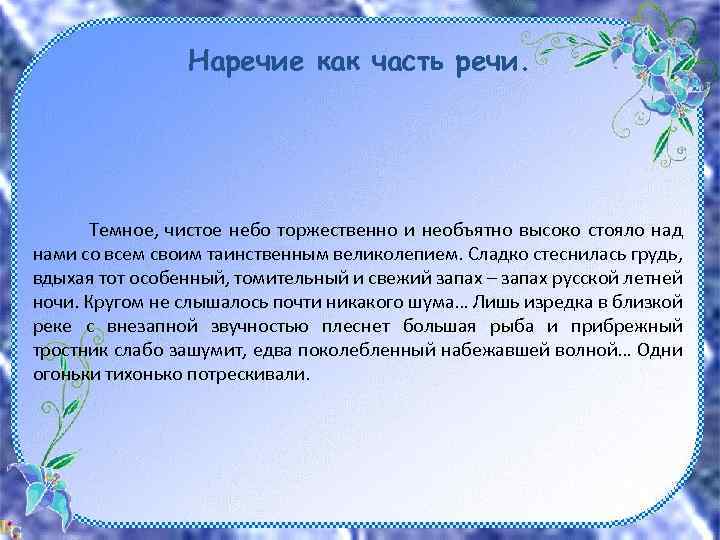 Наречие как часть речи.

Темное, чистое небо торжественно и необъятно высоко стояло над нами со всем своим таинственным великолепием. Сладко стеснилась грудь, вдыхая тот особенный, томительный и свежий запах – запах русской летней ночи. Кругом не слышалось почти никакого шума... Лишь изредка в близкой реке с внезапной звучностью плеснет большая рыба и прибрежный тростник слабо зашумит, едва поколебленный набежавшей волной... Одни огоньки тихонько потрескивали.